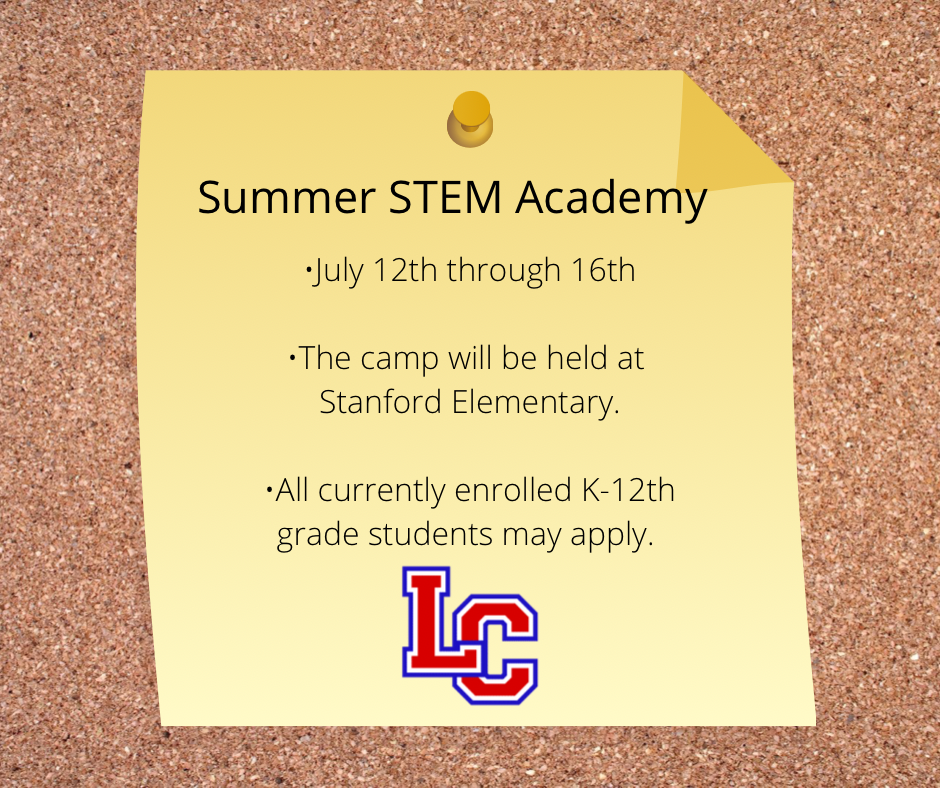 Summer STEM Academy

•July 12th through 16th

•The camp will be held at Stanford Elementary.

•All currently enrolled K-12th grade students may apply.

LC